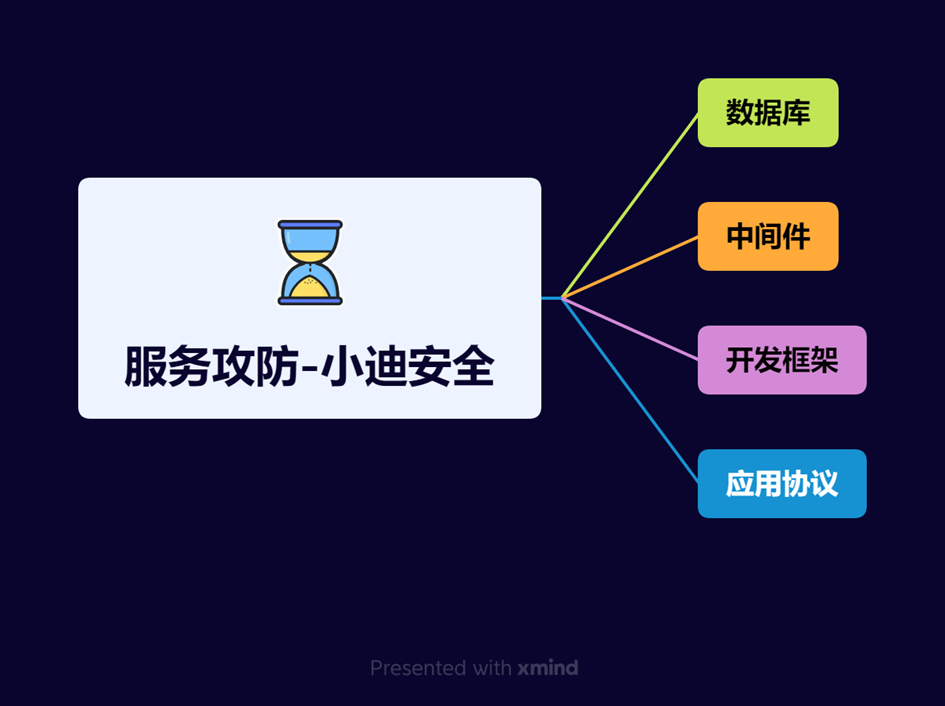 服务攻防-小迪安全

数据库

中间件

开发框架

应用协议

Presented with xmind